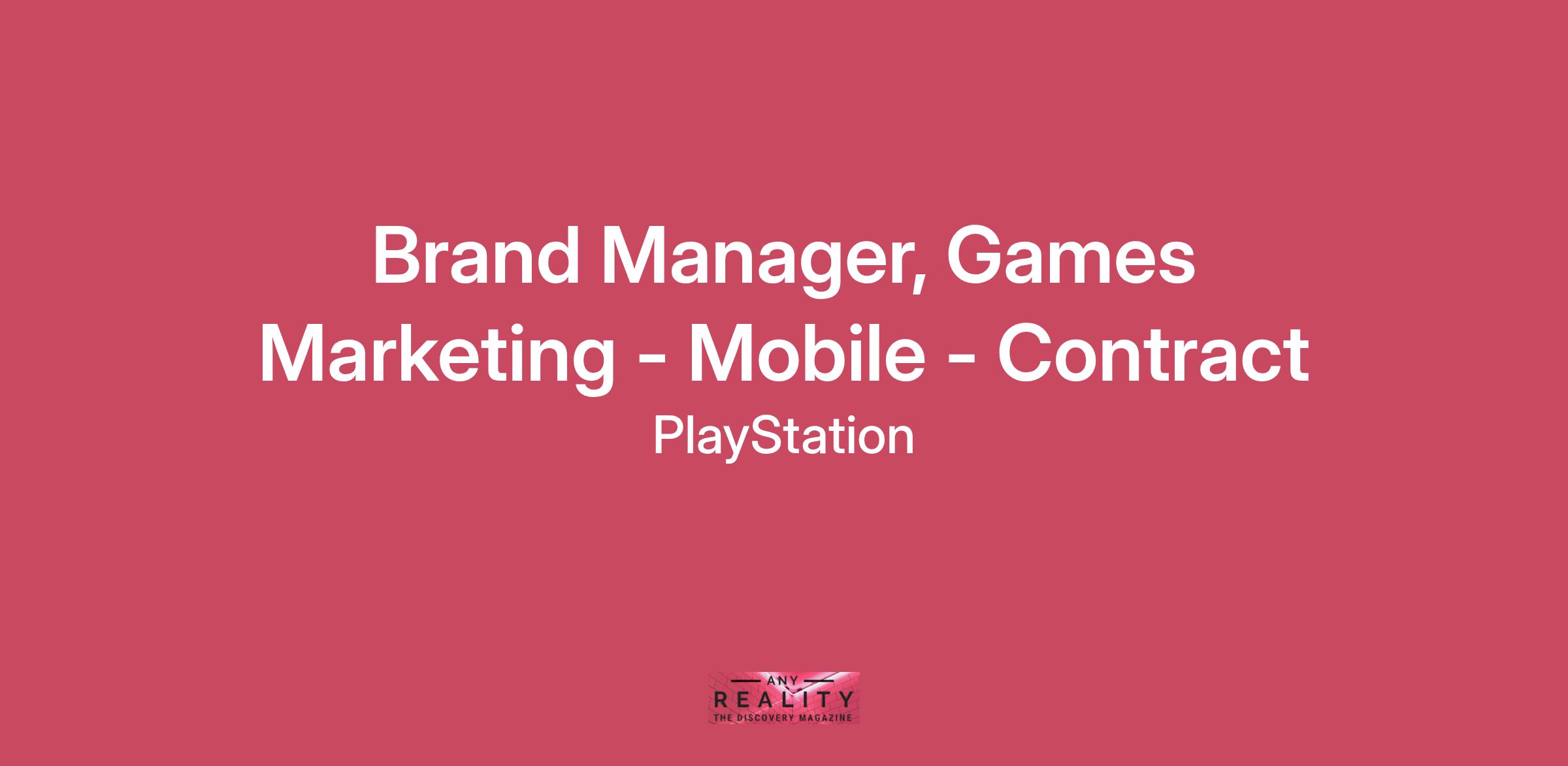 Brand Manager, Games Marketing - Mobile - Contract

PlayStation

ANY
REALITY
THE DISCOVERY MAGAZINE